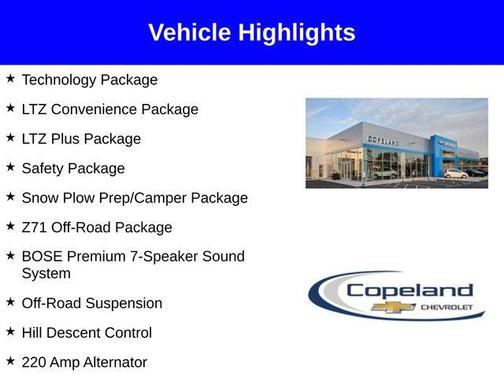 Vehicle Highlights

★ Technology Package

★ LTZ Convenience Package

★ LTZ Plus Package

★ Safety Package

★ Snow Plow Prep/Camper Package

★ Z71 Off-Road Package

★ BOSE Premium 7-Speaker Sound System

★ Off-Road Suspension

★ Hill Descent Control

★ 220 Amp Alternator

COPELAND

Copeland
CHEVROLET